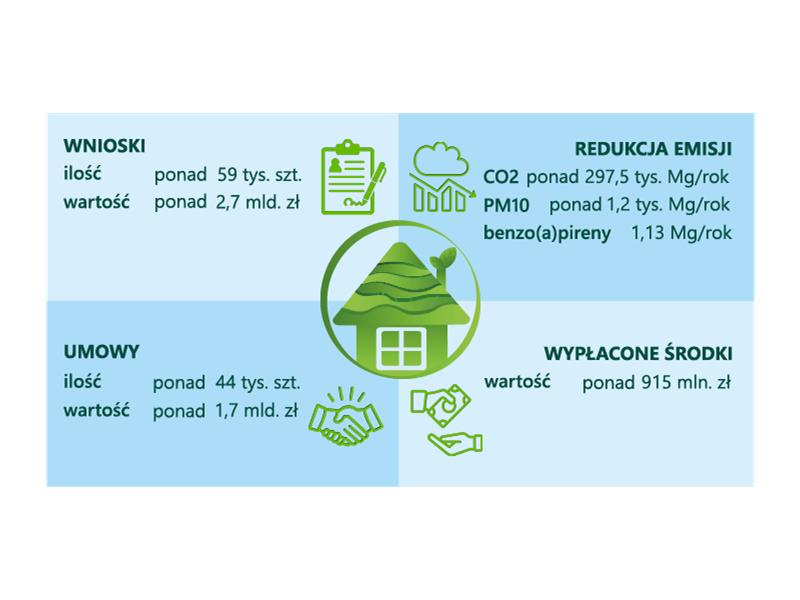 WNIOSKI
ilość ponad 59 tys. szt.
wartość ponad 2,7 mld. zł

REDUKCJA EMISJI
CO2 ponad 297,5 tys. Mg/rok
PM10 ponad 1,2 tys. Mg/rok
benzo(a)pireny 1,13 Mg/rok

UMOWY
ilość ponad 44 tys. szt.
wartość ponad 1,7 mld. zł

WYPŁACONE ŚRODKI
wartość ponad 915 mln. zł